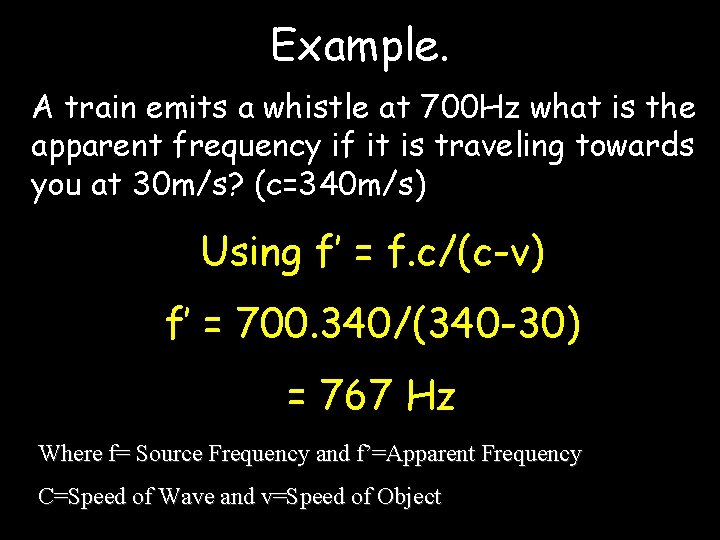 Example.

A train emits a whistle at 700Hz what is the apparent frequency if it is traveling towards you at 30m/s? (c=340m/s)

Using f' = f.c/(c-v)

f' = 700.340/(340-30)

= 767 Hz

Where f= Source Frequency and f'=Apparent Frequency

C=Speed of Wave and v=Speed of Object